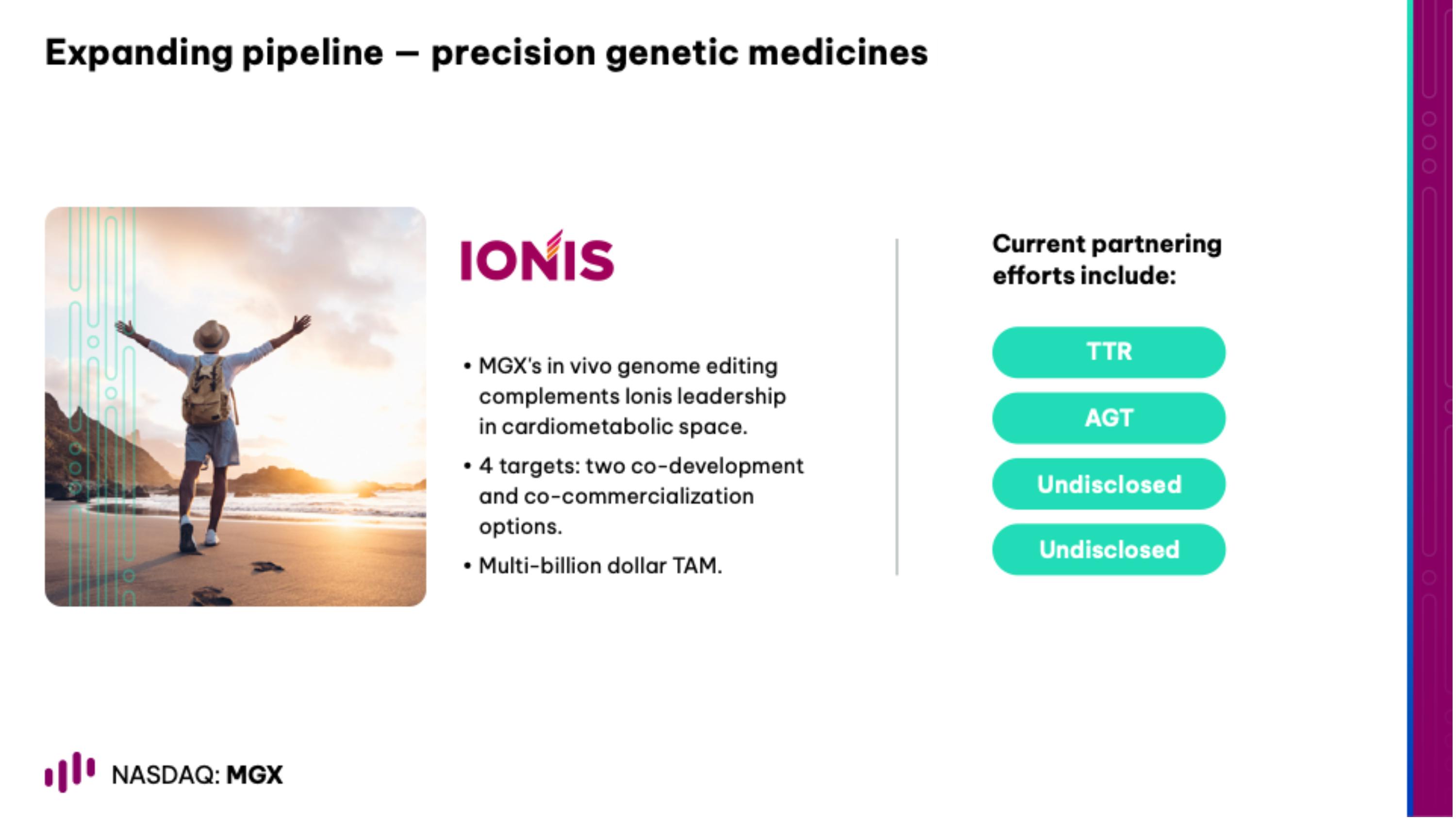 Expanding pipeline – precision genetic medicines

IONIS

• MGX's in vivo genome editing complements Ionis leadership in cardiometabolic space.

• 4 targets: two co-development and co-commercialization options.

• Multi-billion dollar TAM.

Current partnering efforts include:

TTR

AGT

Undisclosed

Undisclosed

NASDAQ: MGX